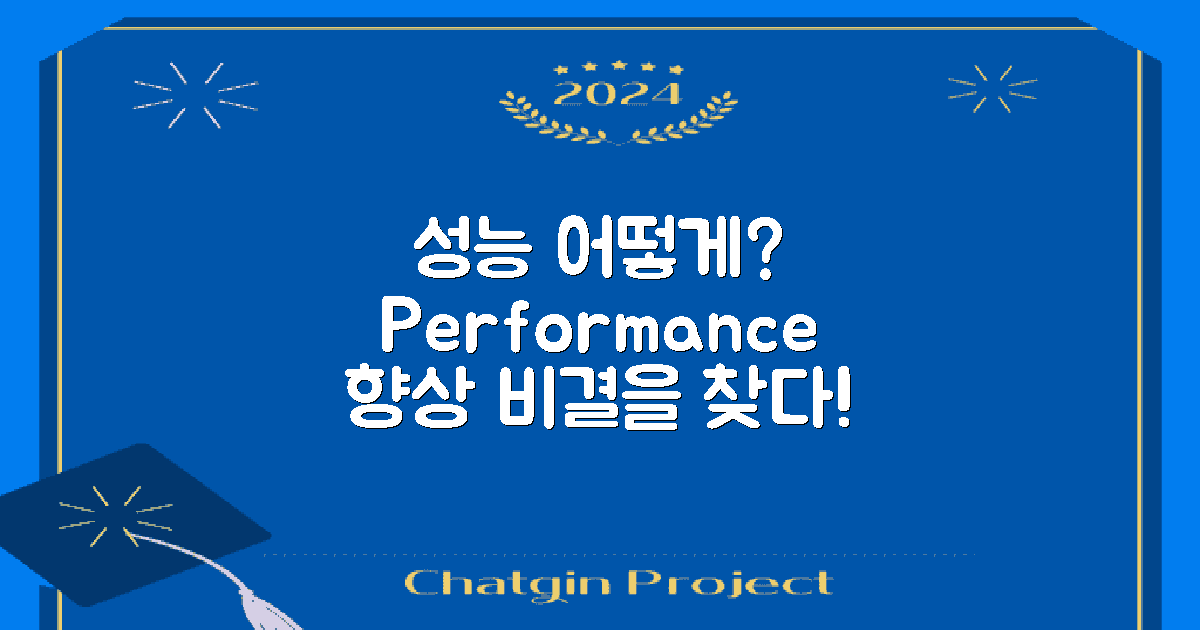 2024

성능 어떻게? Performance 향상 비결을 찾다!

Chatgin Project